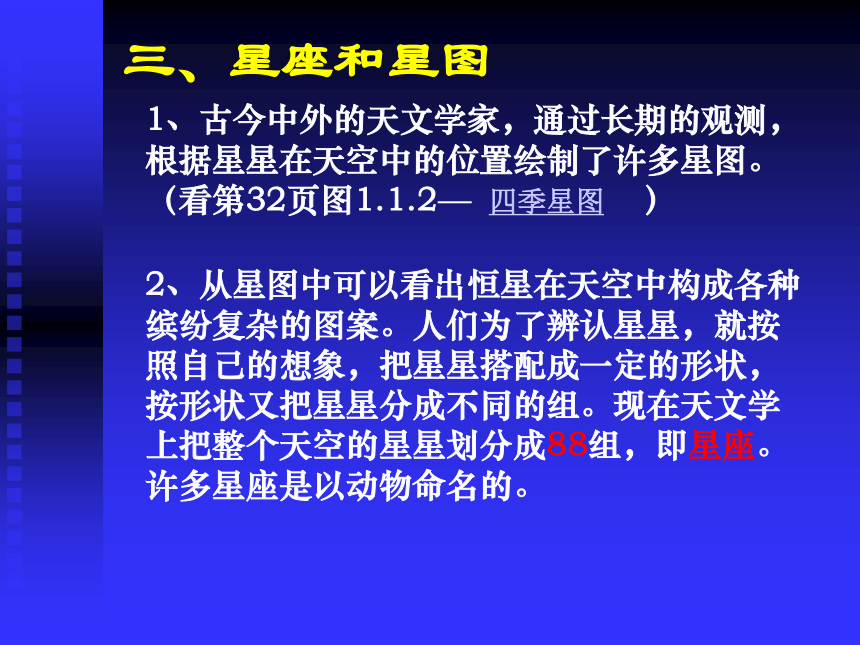 三、星座和星图

1、古今中外的天文学家，通过长期的观测，根据星星在天空中的位置绘制了许多星图。（看第32页图1.1.2— 四季星图 ）

2、从星图中可以看出恒星在天空中构成各种缤纷复杂的图案。人们为了辨认星星，就按照自己的想象，把星星搭配成一定的形状，按形状又把星星分成不同的组。现在天文学上把整个天空的星星划分成88组，即星座。许多星座是以动物命名的。